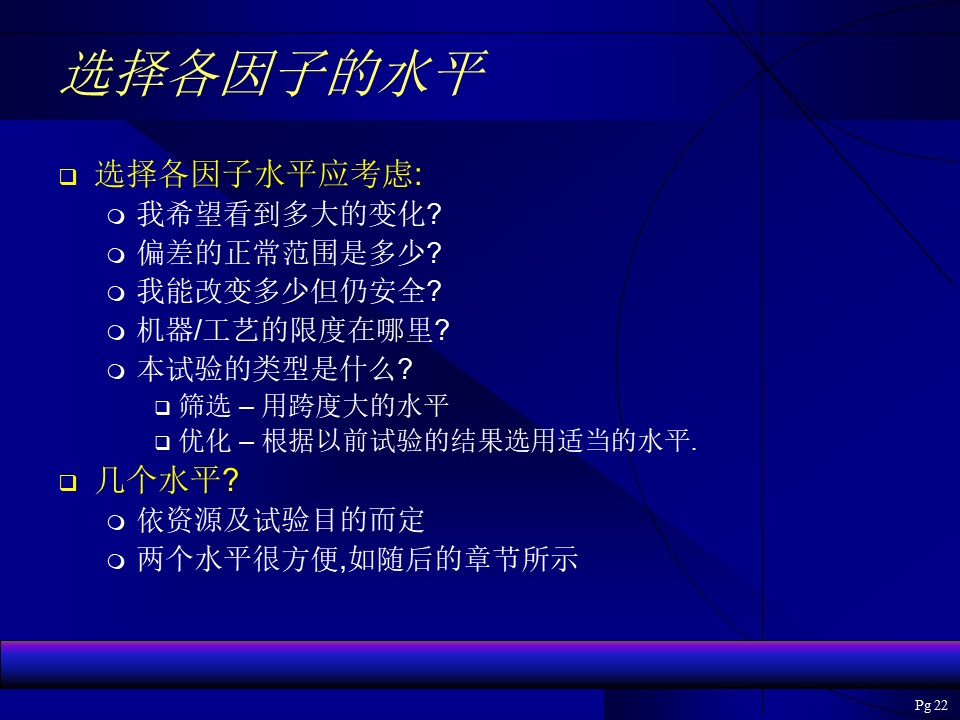 选择各因子的水平

❑ 选择各因子水平应考虑:
  ❍ 我希望看到多大的变化?
  ❍ 偏差的正常范围是多少?
  ❍ 我能改变多少但仍安全?
  ❍ 机器/工艺的限度在哪里?
  ❍ 本试验的类型是什么?
    ❑ 筛选 – 用跨度大的水平
    ❑ 优化 – 根据以前试验的结果选用适当的水平.
❑ 几个水平?
  ❍ 依资源及试验目的而定
  ❍ 两个水平很方便,如随后的章节所示

Pg 22